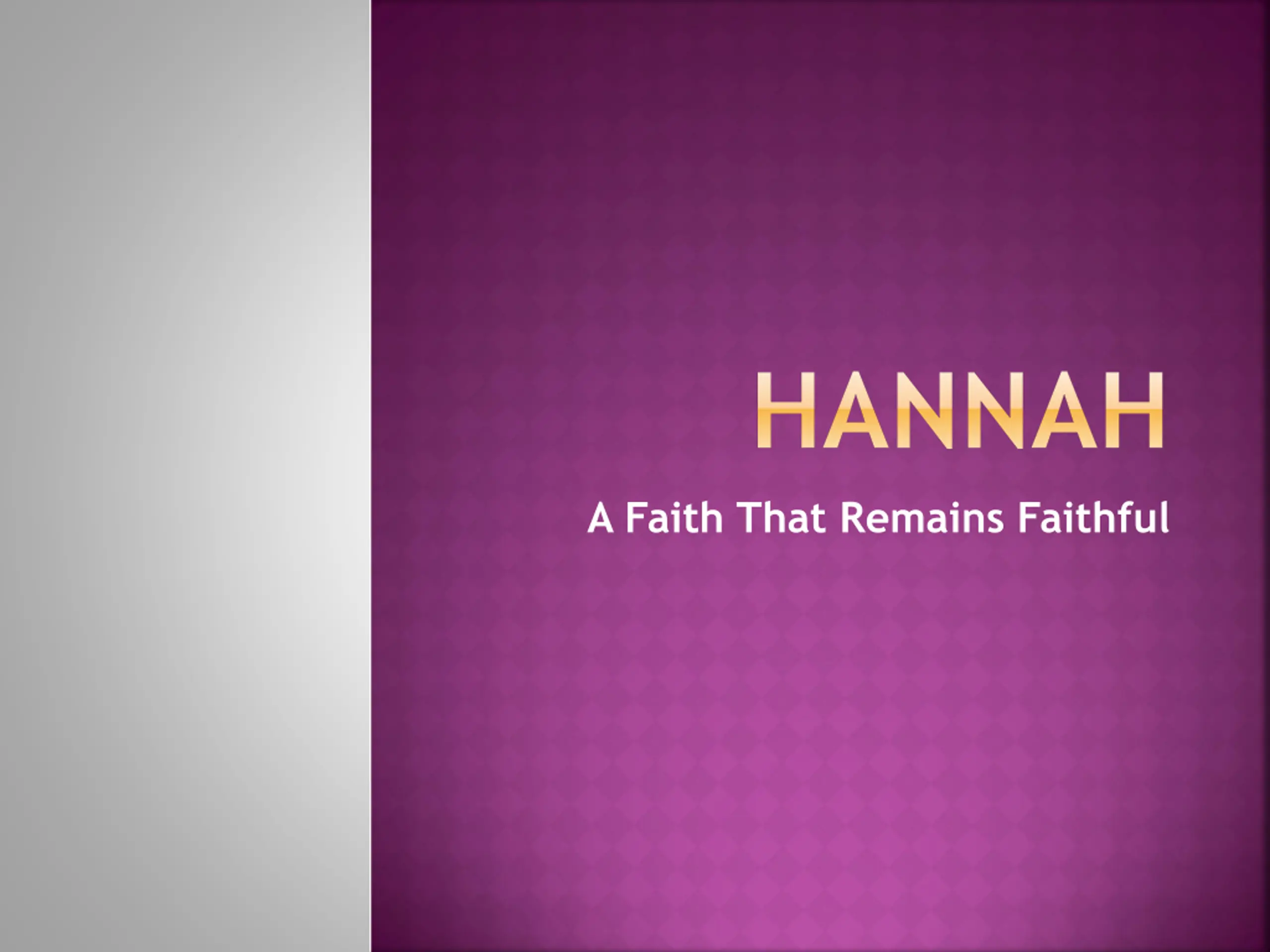 HANNAH

A Faith That Remains Faithful